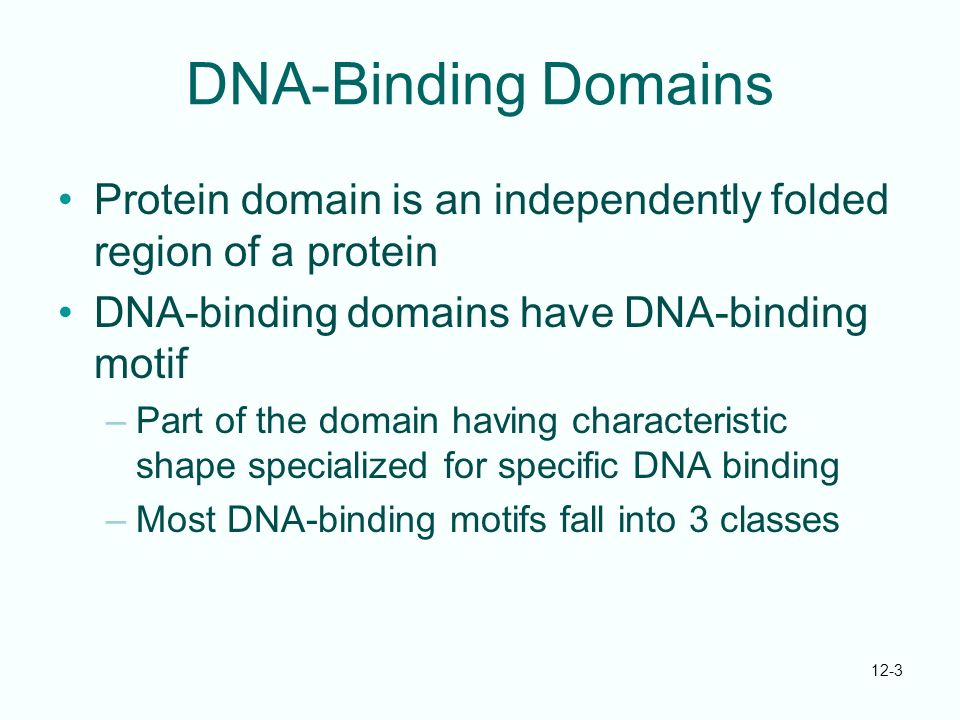 DNA-Binding Domains

• Protein domain is an independently folded region of a protein
• DNA-binding domains have DNA-binding motif
– Part of the domain having characteristic shape specialized for specific DNA binding
– Most DNA-binding motifs fall into 3 classes

12-3